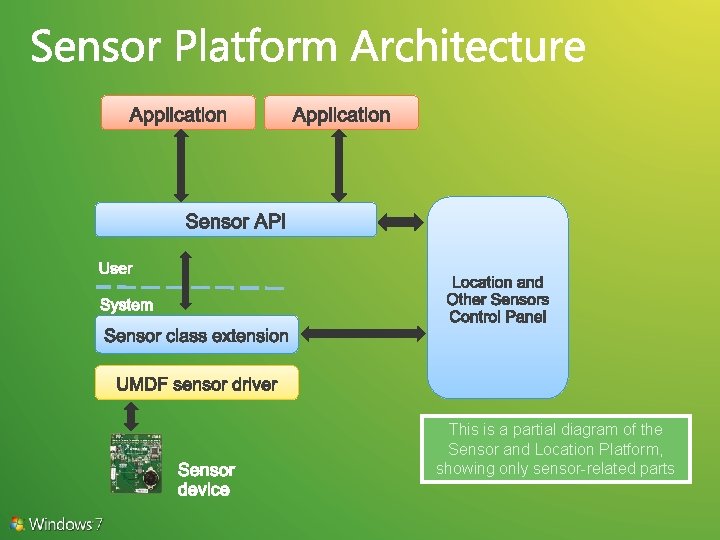 Sensor Platform Architecture

Application

Application

Sensor API

User

System

Sensor class extension

UMDF sensor driver

Sensor device

Location and Other Sensors Control Panel

This is a partial diagram of the Sensor and Location Platform, showing only sensor-related parts

Windows 7